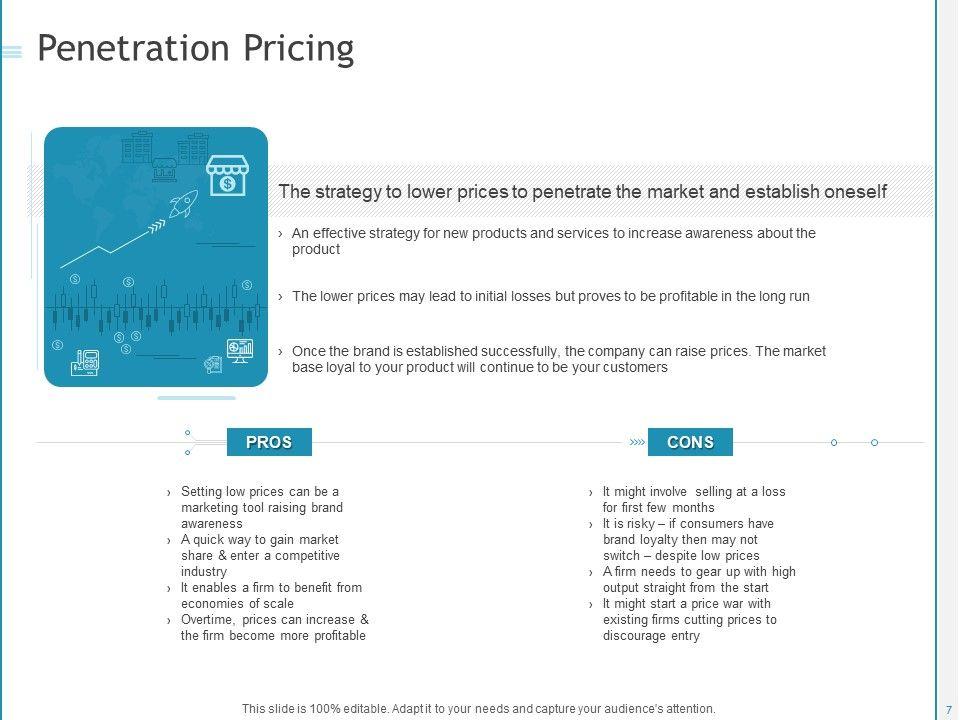 Penetration Pricing

The strategy to lower prices to penetrate the market and establish oneself

› An effective strategy for new products and services to increase awareness about the product

› The lower prices may lead to initial losses but proves to be profitable in the long run

› Once the brand is established successfully, the company can raise prices. The market base loyal to your product will continue to be your customers

PROS

› Setting low prices can be a marketing tool raising brand awareness
› A quick way to gain market share & enter a competitive industry
› It enables a firm to benefit from economies of scale
› Overtime, prices can increase & the firm become more profitable

CONS

› It might involve selling at a loss for first few months
› It is risky – if consumers have brand loyalty then may not switch – despite low prices
› A firm needs to gear up with high output straight from the start
› It might start a price war with existing firms cutting prices to discourage entry

This slide is 100% editable. Adapt it to your needs and capture your audience's attention.

7